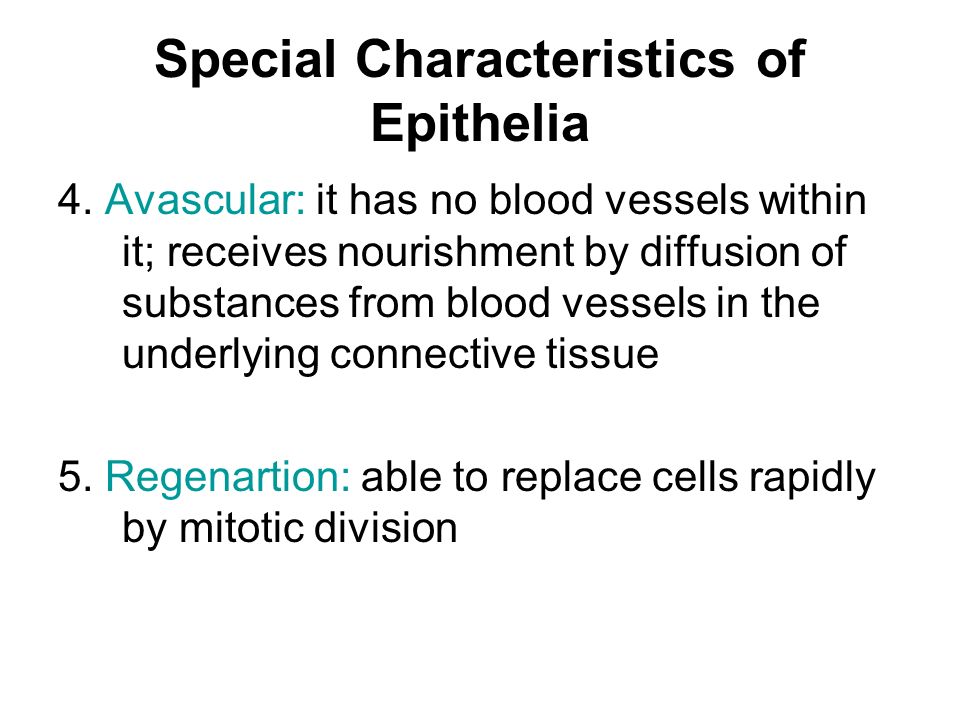 Special Characteristics of Epithelia

4. Avascular: it has no blood vessels within it; receives nourishment by diffusion of substances from blood vessels in the underlying connective tissue

5. Regenartion: able to replace cells rapidly by mitotic division